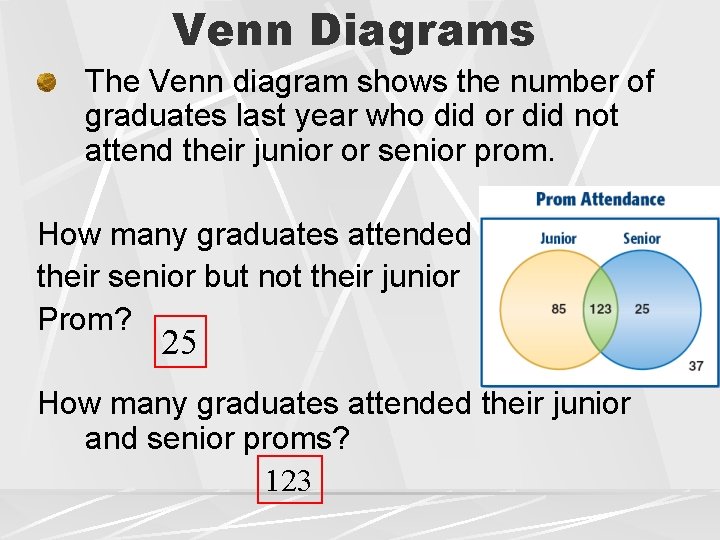 Venn Diagrams

The Venn diagram shows the number of graduates last year who did or did not attend their junior or senior prom.

How many graduates attended their senior but not their junior Prom?

25

Prom Attendance

Junior

Senior

85

123

25

37

How many graduates attended their junior and senior proms?

123